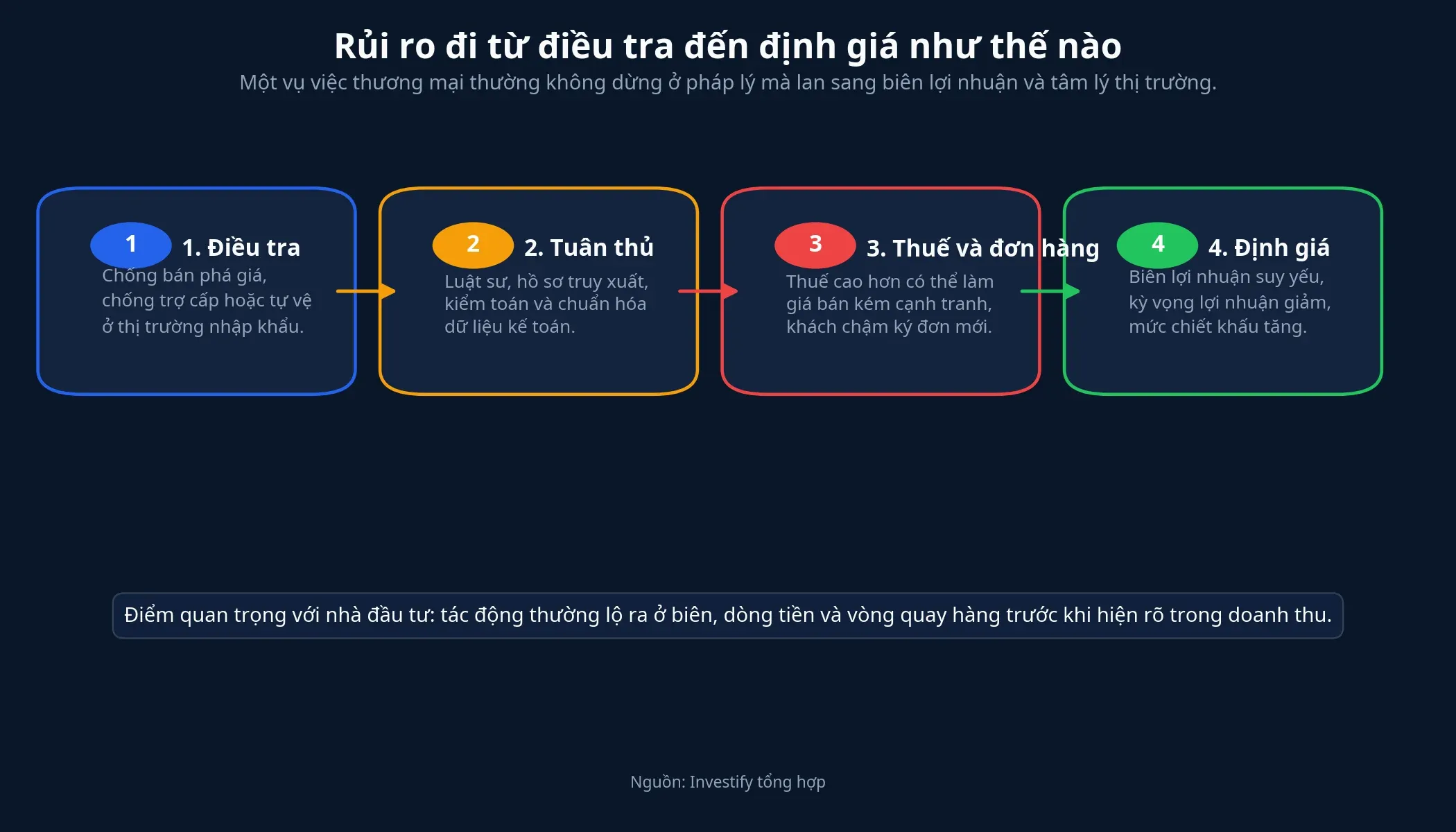 Rủi ro đi từ điều tra đến định giá như thế nào

Một vụ việc thương mại thường không dừng ở pháp lý mà lan sang biên lợi nhuận và tâm lý thị trường.

1

1. Điều tra

Chống bán phá giá, chống trợ cấp hoặc tự vệ ở thị trường nhập khẩu.

2

2. Tuân thủ

Luật sư, hồ sơ truy xuất, kiểm toán và chuẩn hóa dữ liệu kế toán.

3

3. Thuế và đơn hàng

Thuế cao hơn có thể làm giá bán kém cạnh tranh, khách chậm ký đơn mới.

4

4. Định giá

Biên lợi nhuận suy yếu, kỳ vọng lợi nhuận giảm, mức chiết khấu tăng.

Điểm quan trọng với nhà đầu tư: tác động thường lộ ra ở biên, dòng tiền và vòng quay hàng trước khi hiện rõ trong doanh thu.

Nguồn: Investify tổng hợp